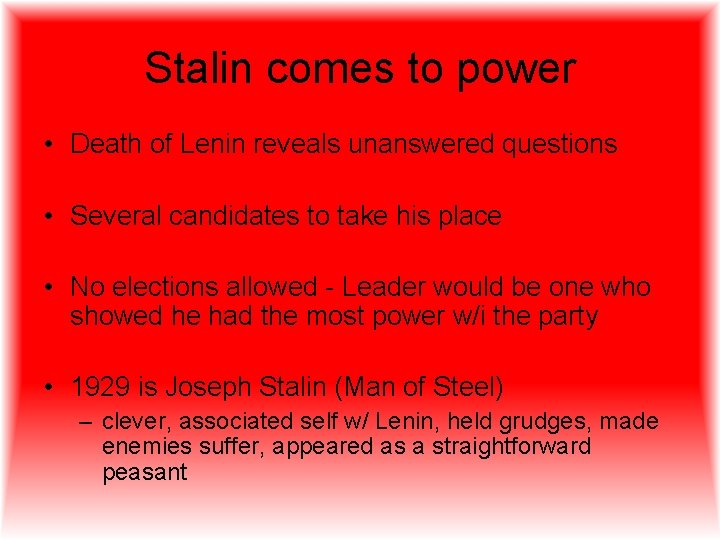 Stalin comes to power

• Death of Lenin reveals unanswered questions

• Several candidates to take his place

• No elections allowed - Leader would be one who showed he had the most power w/i the party

• 1929 is Joseph Stalin (Man of Steel)
– clever, associated self w/ Lenin, held grudges, made enemies suffer, appeared as a straightforward peasant